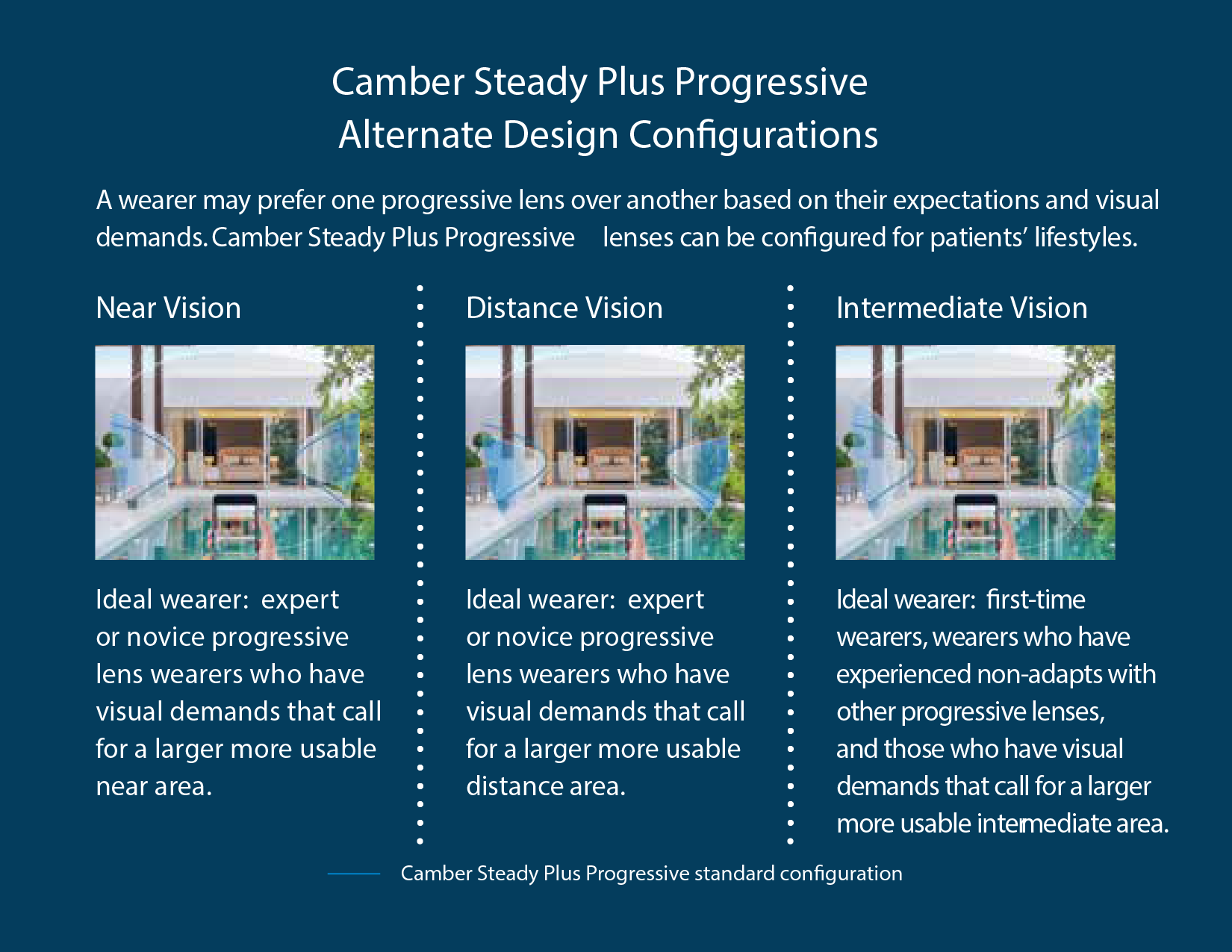 Camber Steady Plus Progressive
Alternate Design Configurations

A wearer may prefer one progressive lens over another based on their expectations and visual demands. Camber Steady Plus Progressive lenses can be configured for patients' lifestyles.

Near Vision

Ideal wearer: expert or novice progressive lens wearers who have visual demands that call for a larger more usable near area.

Distance Vision

Ideal wearer: expert or novice progressive lens wearers who have visual demands that call for a larger more usable distance area.

Intermediate Vision

Ideal wearer: first-time wearers, wearers who have experienced non-adapts with other progressive lenses, and those who have visual demands that call for a larger more usable intermediate area.

Camber Steady Plus Progressive standard configuration